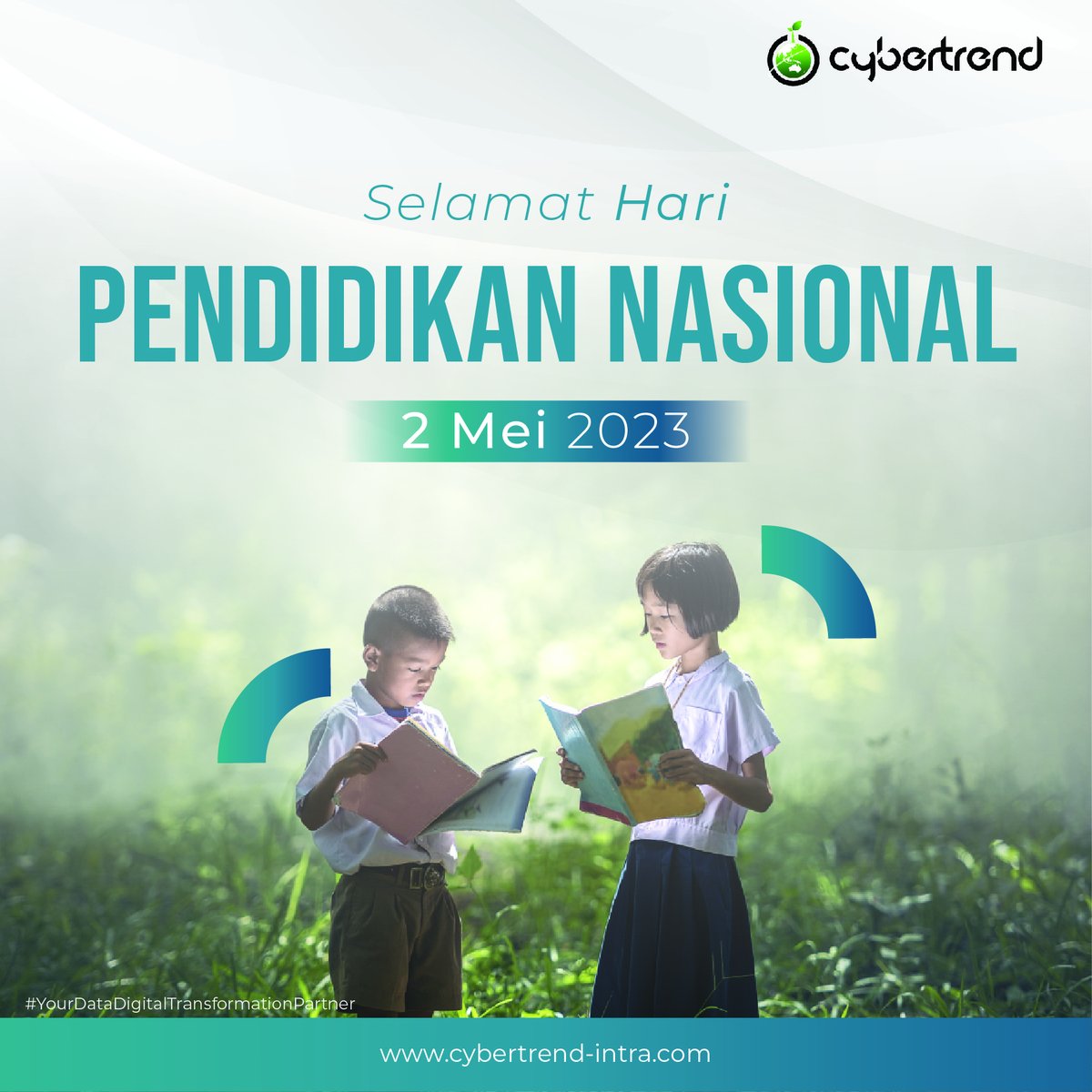 cybertrend

Selamat Hari

PENDIDIKAN NASIONAL

2 Mei 2023

#YourDataDigitalTransformationPartner

www.cybertrend-intra.com